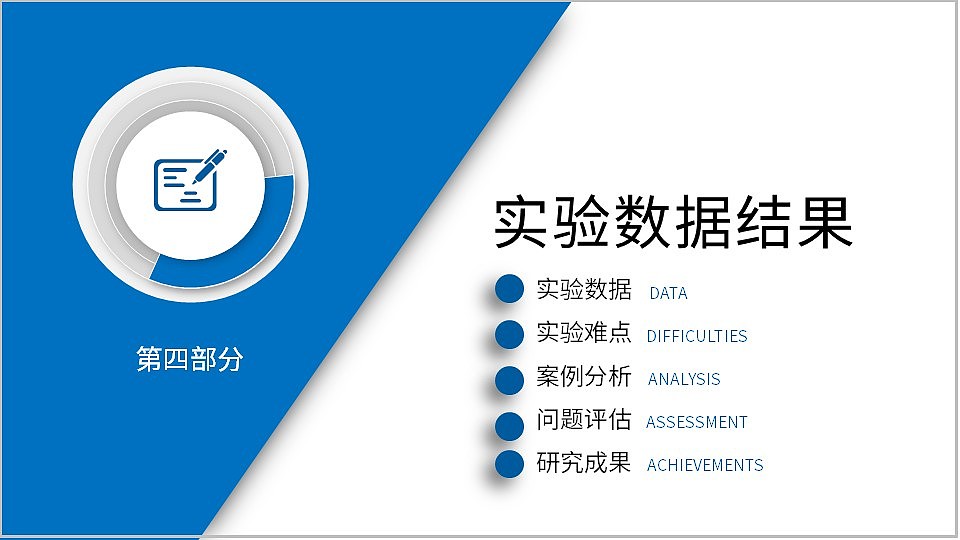 第四部分

实验数据结果

实验数据 DATA

实验难点 DIFFICULTIES

案例分析 ANALYSIS

问题评估 ASSESSMENT

研究成果 ACHIEVEMENTS